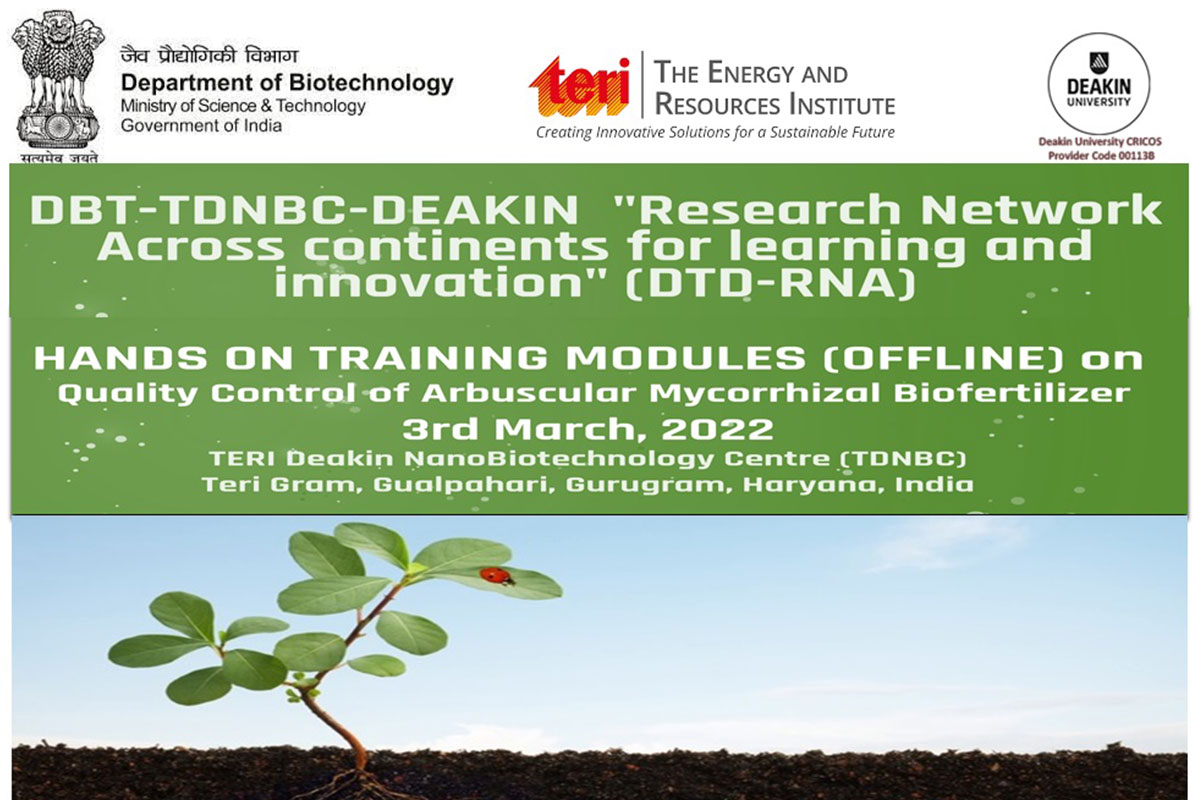 सत्यमेव जयते

जैव प्रौद्योगिकी विभाग
Department of Biotechnology
Ministry of Science & Technology
Government of India

teri
THE ENERGY AND RESOURCES INSTITUTE
Creating Innovative Solutions for a Sustainable Future

DEAKIN UNIVERSITY
Deakin University CRICOS Provider Code 00113B

DBT-TDNBC-DEAKIN "Research Network Across continents for learning and innovation" (DTD-RNA)

HANDS ON TRAINING MODULES (OFFLINE) on
Quality Control of Arbuscular Mycorrhizal Biofertilizer
3rd March, 2022
TERI Deakin NanoBiotechnology Centre (TDNBC)
Teri Gram, Gualpahari, Gurugram, Haryana, India